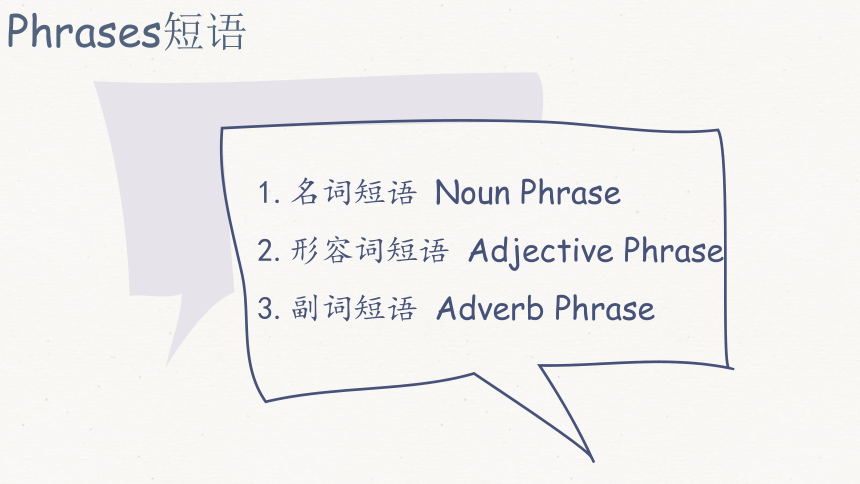 Phrases短语

1. 名词短语 Noun Phrase
2. 形容词短语 Adjective Phrase
3. 副词短语 Adverb Phrase